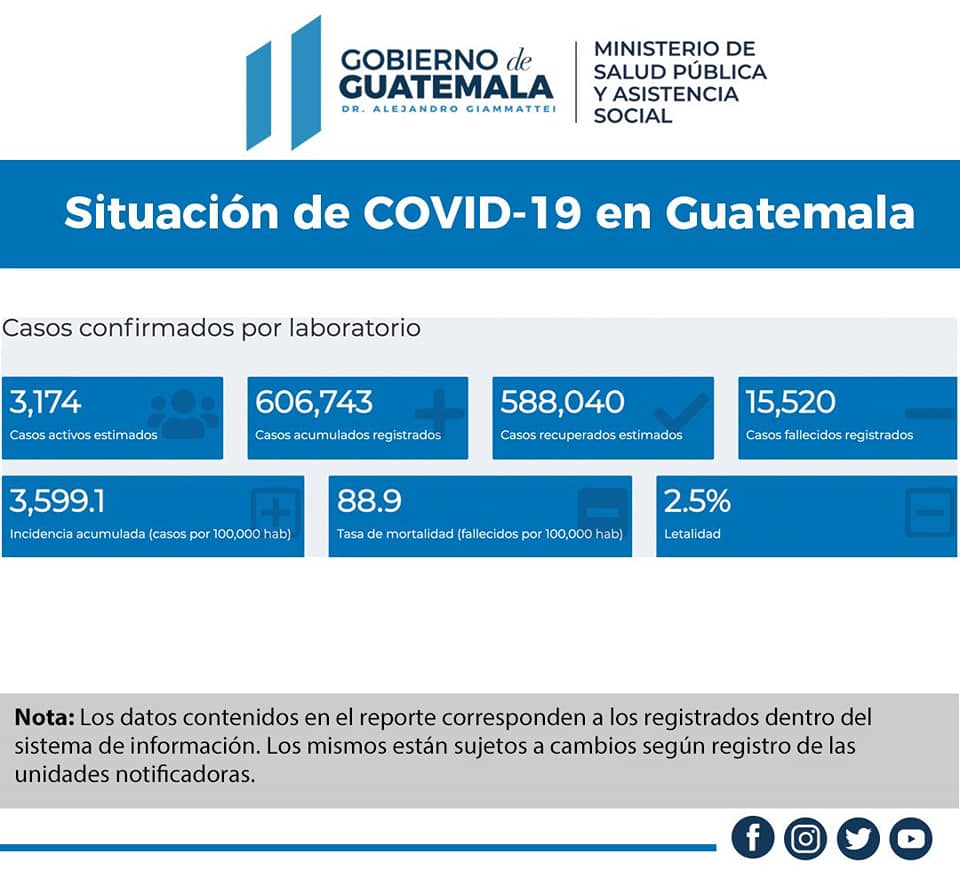 GOBIERNO de GUATEMALA
DR. ALEJANDRO GIAMMATTEI

MINISTERIO DE SALUD PÚBLICA Y ASISTENCIA SOCIAL

Situación de COVID-19 en Guatemala

Casos confirmados por laboratorio

3,174
Casos activos estimados

606,743
Casos acumulados registrados

588,040
Casos recuperados estimados

15,520
Casos fallecidos registrados

3,599.1
Incidencia acumulada (casos por 100,000 hab)

88.9
Tasa de mortalidad (fallecidos por 100,000 hab)

2.5%
Letalidad

**Nota:** Los datos contenidos en el reporte corresponden a los registrados dentro del sistema de información. Los mismos están sujetos a cambios según registro de las unidades notificadoras.